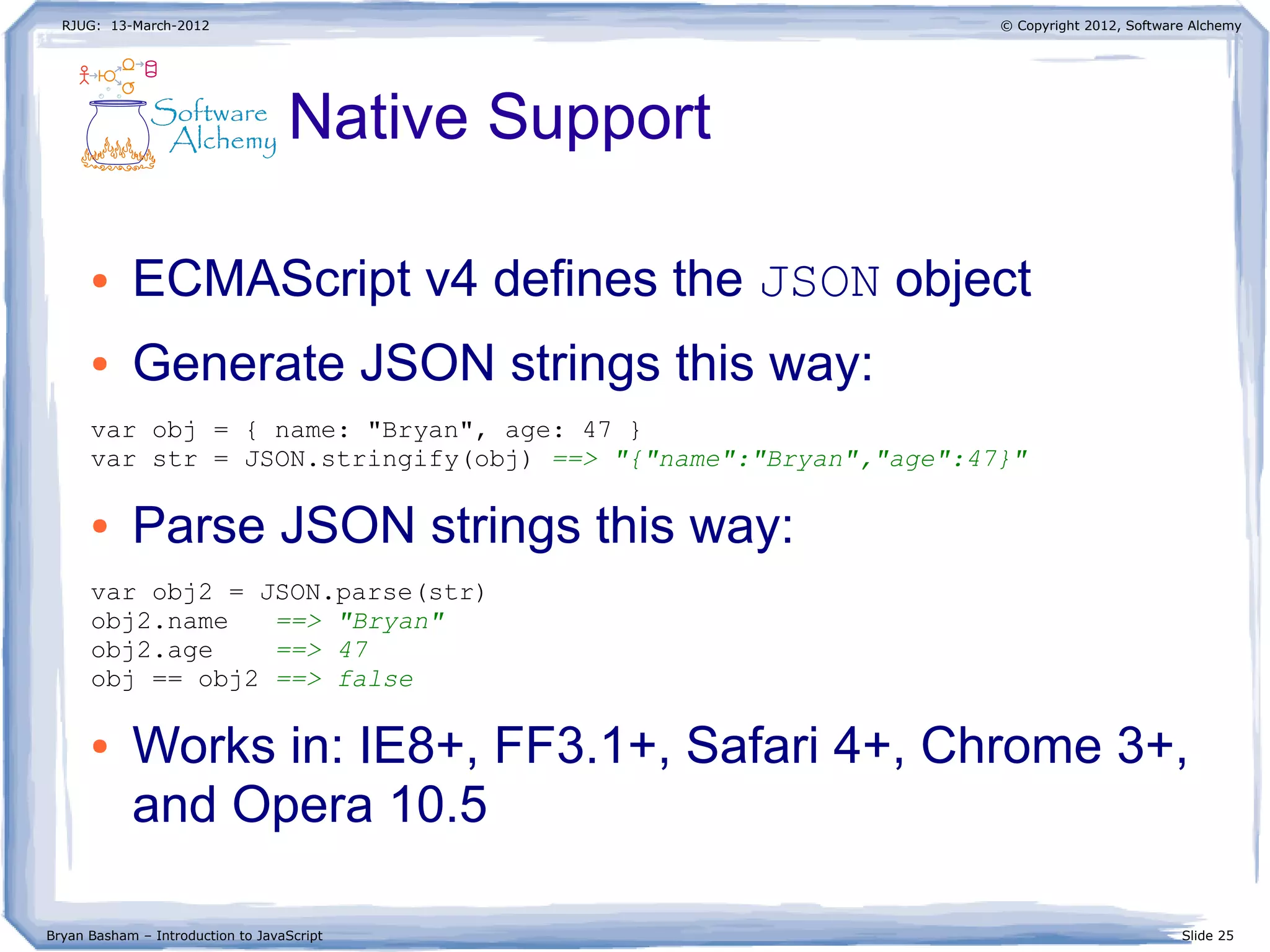 RJUG: 13-March-2012

© Copyright 2012, Software Alchemy

Software Alchemy

Native Support

• ECMAScript v4 defines the JSON object

• Generate JSON strings this way:

var obj = { name: "Bryan", age: 47 }
var str = JSON.stringify(obj) ==> "{"name":"Bryan","age":47}"

• Parse JSON strings this way:

var obj2 = JSON.parse(str)
obj2.name ==> "Bryan"
obj2.age ==> 47
obj == obj2 ==> false

• Works in: IE8+, FF3.1+, Safari 4+, Chrome 3+, and Opera 10.5

Bryan Basham – Introduction to JavaScript

Slide 25